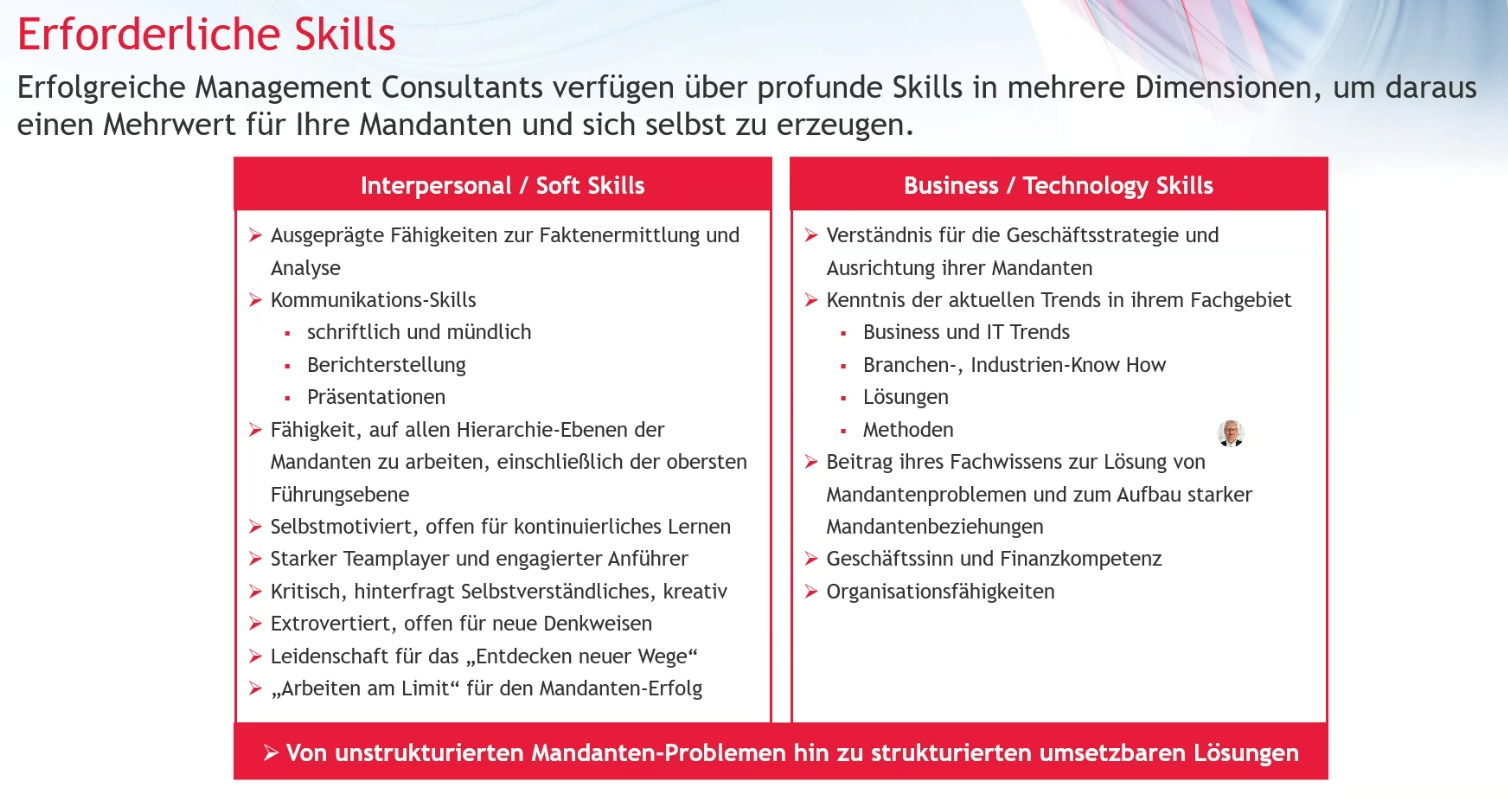 Erforderliche Skills

Erfolgreiche Management Consultants verfügen über profunde Skills in mehrere Dimensionen, um daraus einen Mehrwert für Ihre Mandanten und sich selbst zu erzeugen.

Interpersonal / Soft Skills

➢ Ausgeprägte Fähigkeiten zur Faktenermittlung und Analyse
➢ Kommunikations-Skills
▪ schriftlich und mündlich
▪ Berichterstellung
▪ Präsentationen
➢ Fähigkeit, auf allen Hierarchie-Ebenen der Mandanten zu arbeiten, einschließlich der obersten Führungsebene
➢ Selbstmotiviert, offen für kontinuierliches Lernen
➢ Starker Teamplayer und engagierter Anführer
➢ Kritisch, hinterfragt Selbstverständliches, kreativ
➢ Extrovertiert, offen für neue Denkweisen
➢ Leidenschaft für das „Entdecken neuer Wege“
➢ „Arbeiten am Limit“ für den Mandanten-Erfolg

Business / Technology Skills

➢ Verständnis für die Geschäftsstrategie und Ausrichtung ihrer Mandanten
➢ Kenntnis der aktuellen Trends in ihrem Fachgebiet
▪ Business und IT Trends
▪ Branchen-, Industrien-Know How
▪ Lösungen
▪ Methoden
➢ Beitrag ihres Fachwissens zur Lösung von Mandantenproblemen und zum Aufbau starker Mandantenbeziehungen
➢ Geschäftssinn und Finanzkompetenz
➢ Organisationsfähigkeiten

➢ Von unstrukturierten Mandanten-Problemen hin zu strukturierten umsetzbaren Lösungen